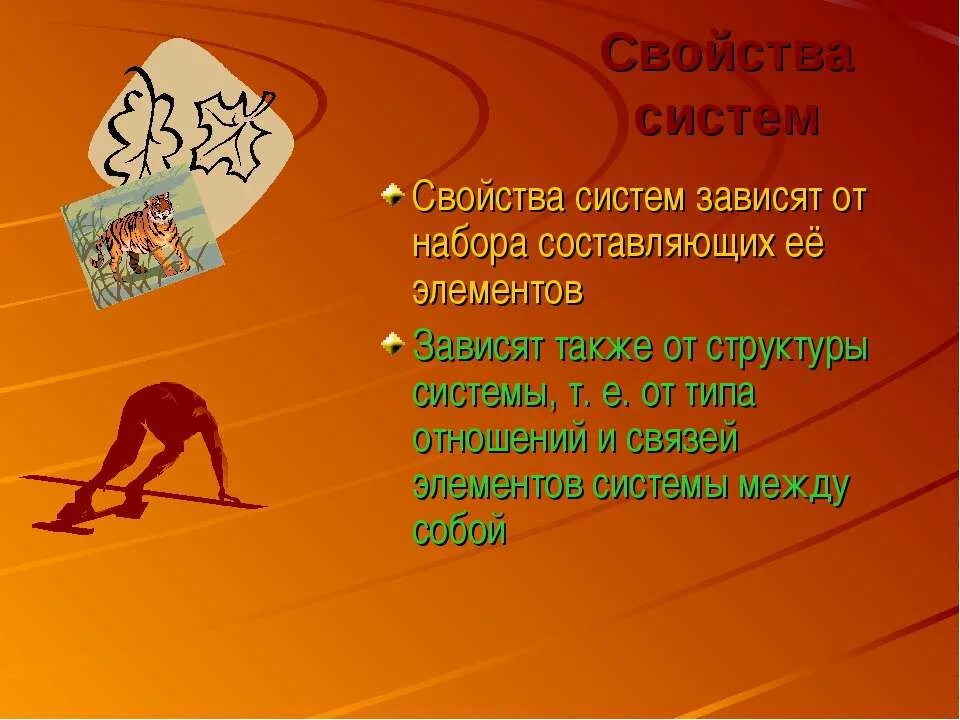 Свойства систем

Свойства систем зависят от набора составляющих её элементов

Зависят также от структуры системы, т. е. от типа отношений и связей элементов системы между собой